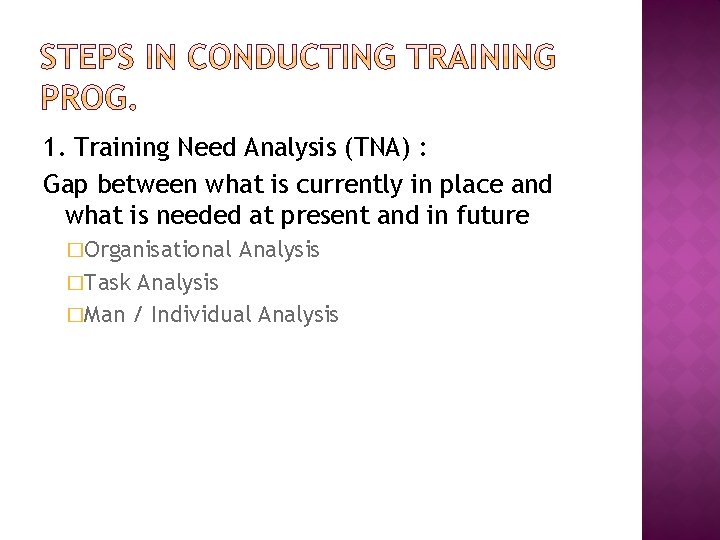 STEPS IN CONDUCTING TRAINING PROG.

1. Training Need Analysis (TNA) :

Gap between what is currently in place and what is needed at present and in future

□Organisational Analysis

□Task Analysis

□Man / Individual Analysis